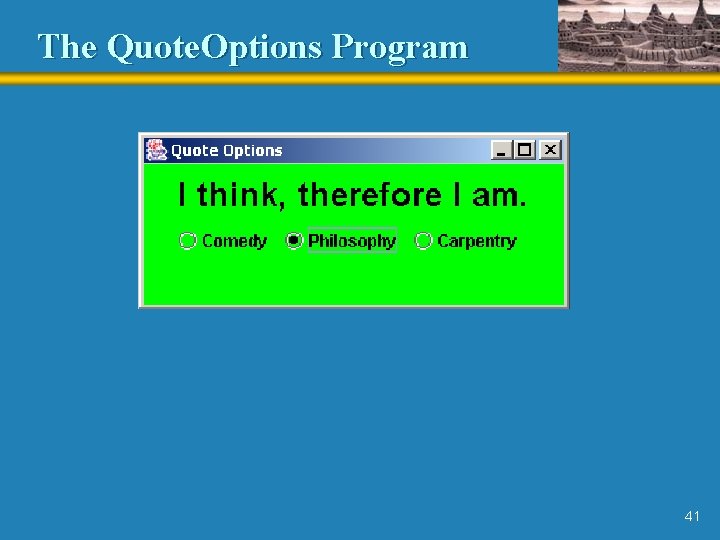 The QuoteOptions Program

Quote Options

I think, therefore I am.

Comedy Philosophy Carpentry

41